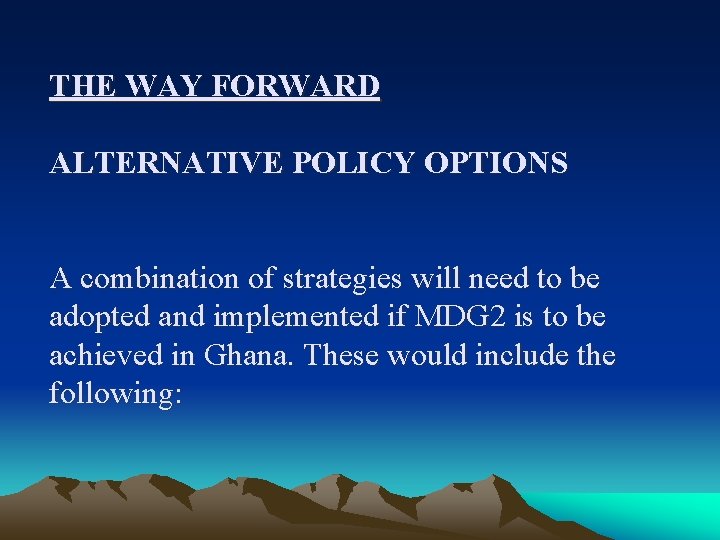 THE WAY FORWARD

ALTERNATIVE POLICY OPTIONS

A combination of strategies will need to be adopted and implemented if MDG2 is to be achieved in Ghana. These would include the following: